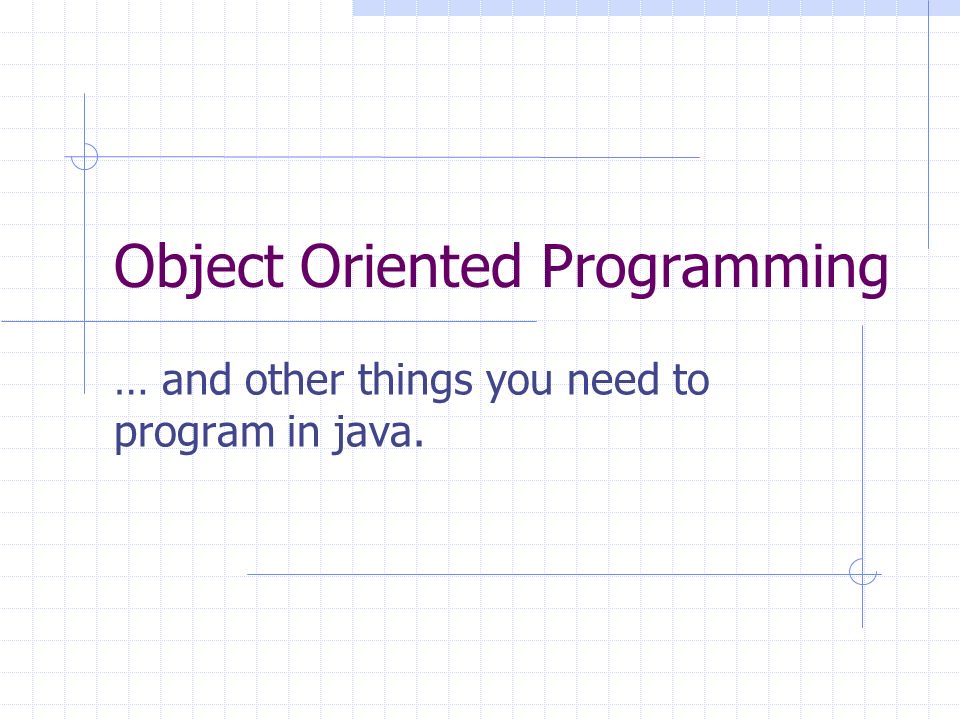 Object Oriented Programming

… and other things you need to program in java.